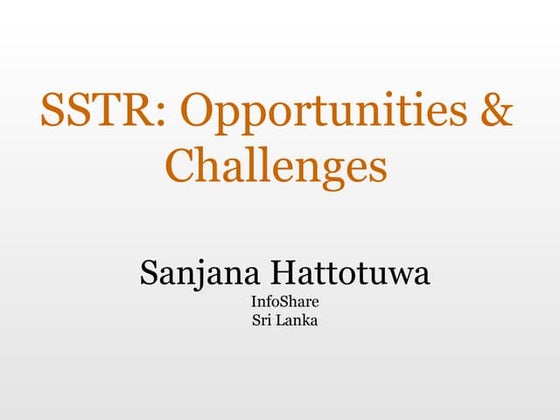 SSTR: Opportunities & Challenges

Sanjana Hattotuwa
InfoShare
Sri Lanka